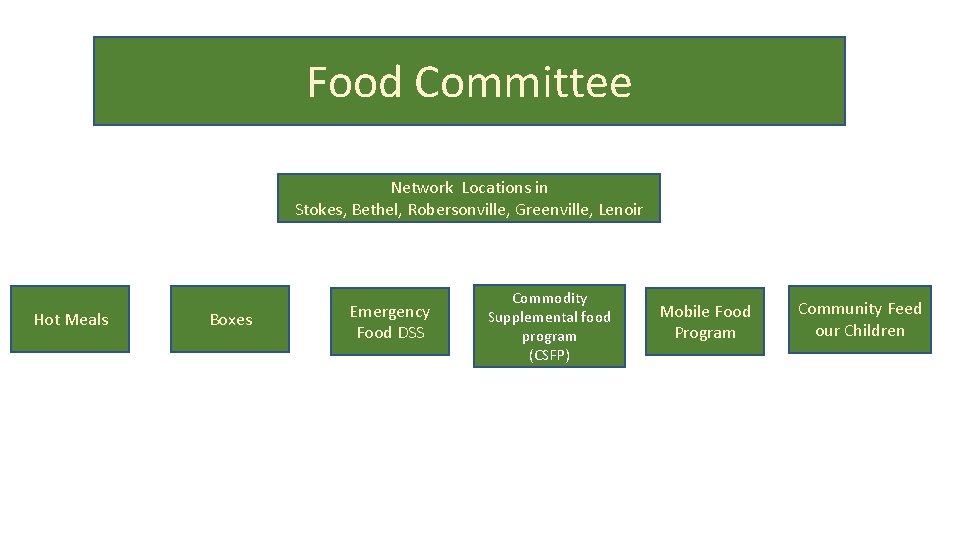 Food Committee

Network Locations in
Stokes, Bethel, Robersonville, Greenville, Lenoir

Hot Meals

Boxes

Emergency Food DSS

Commodity Supplemental food program (CSFP)

Mobile Food Program

Community Feed our Children